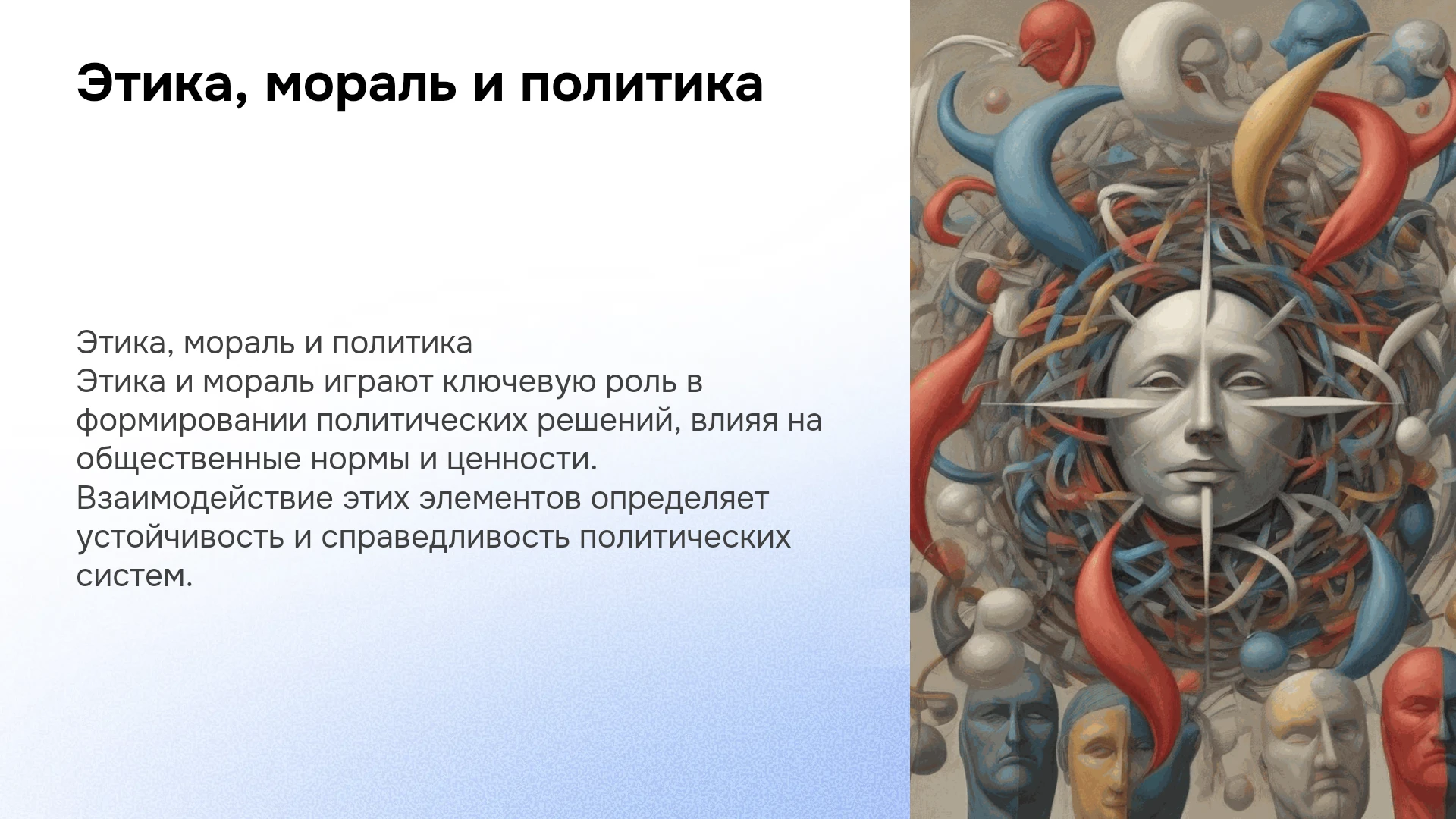 Этика, мораль и политика

Этика, мораль и политика

Этика и мораль играют ключевую роль в формировании политических решений, влияя на общественные нормы и ценности. Взаимодействие этих элементов определяет устойчивость и справедливость политических систем.